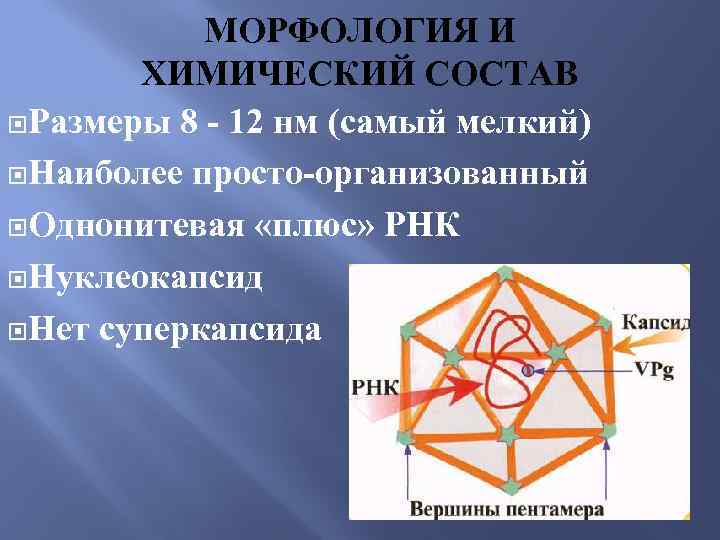 МОРФОЛОГИЯ И ХИМИЧЕСКИЙ СОСТАВ

Размеры 8 - 12 нм (самый мелкий)

Наиболее просто-организованный

Однонитевая «плюс» РНК

Нуклеокапсид

Нет суперкапсида

Капсид

VPg

РНК

Вершины пентамера